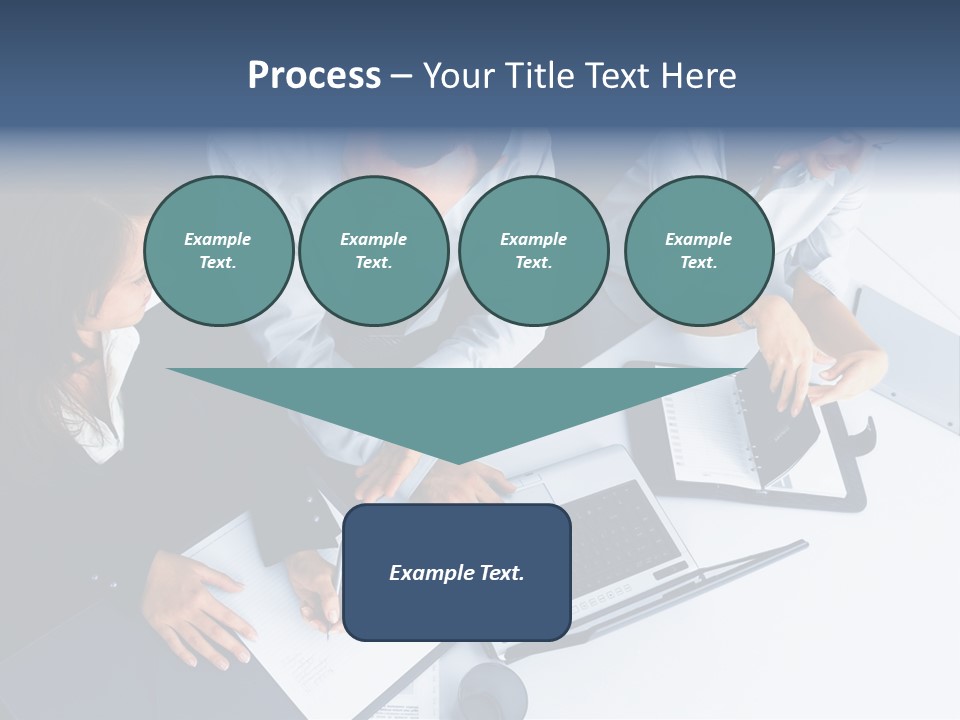 Process – Your Title Text Here

Example Text.

Example Text.

Example Text.

Example Text.

Example Text.